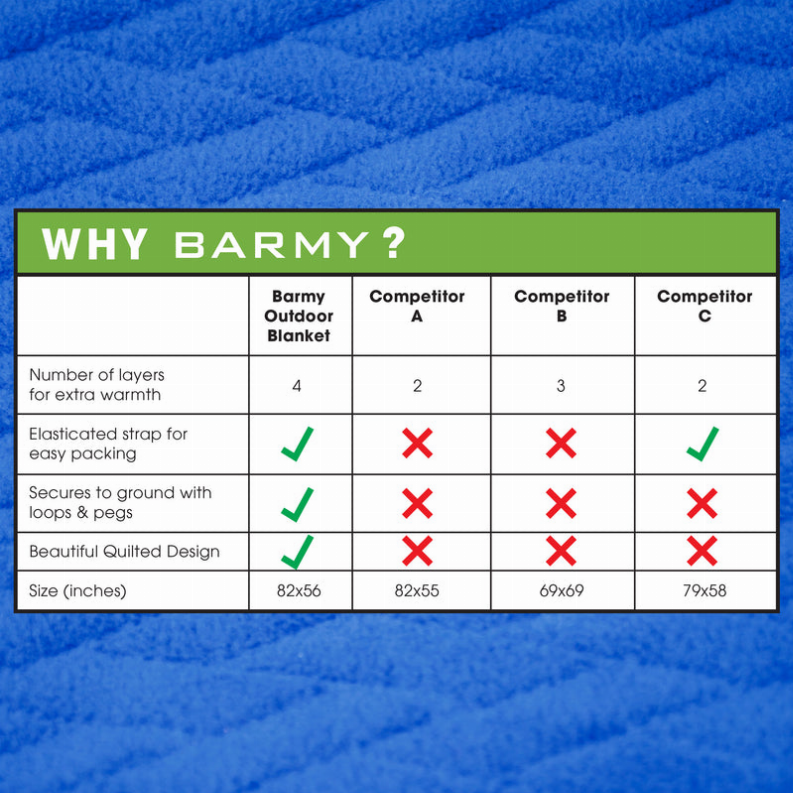 WHY BARMY?

| | Barmy Outdoor Blanket | Competitor A | Competitor B | Competitor C |
|---|---|---|---|---|
| Number of layers for extra warmth | 4 | 2 | 3 | 2 |
| Elasticated strap for easy packing | ✓ | ✗ | ✗ | ✓ |
| Secures to ground with loops & pegs | ✓ | ✗ | ✗ | ✗ |
| Beautiful Quilted Design | ✓ | ✗ | ✗ | ✗ |
| Size (inches) | 82x56 | 82x55 | 69x69 | 79x58 |